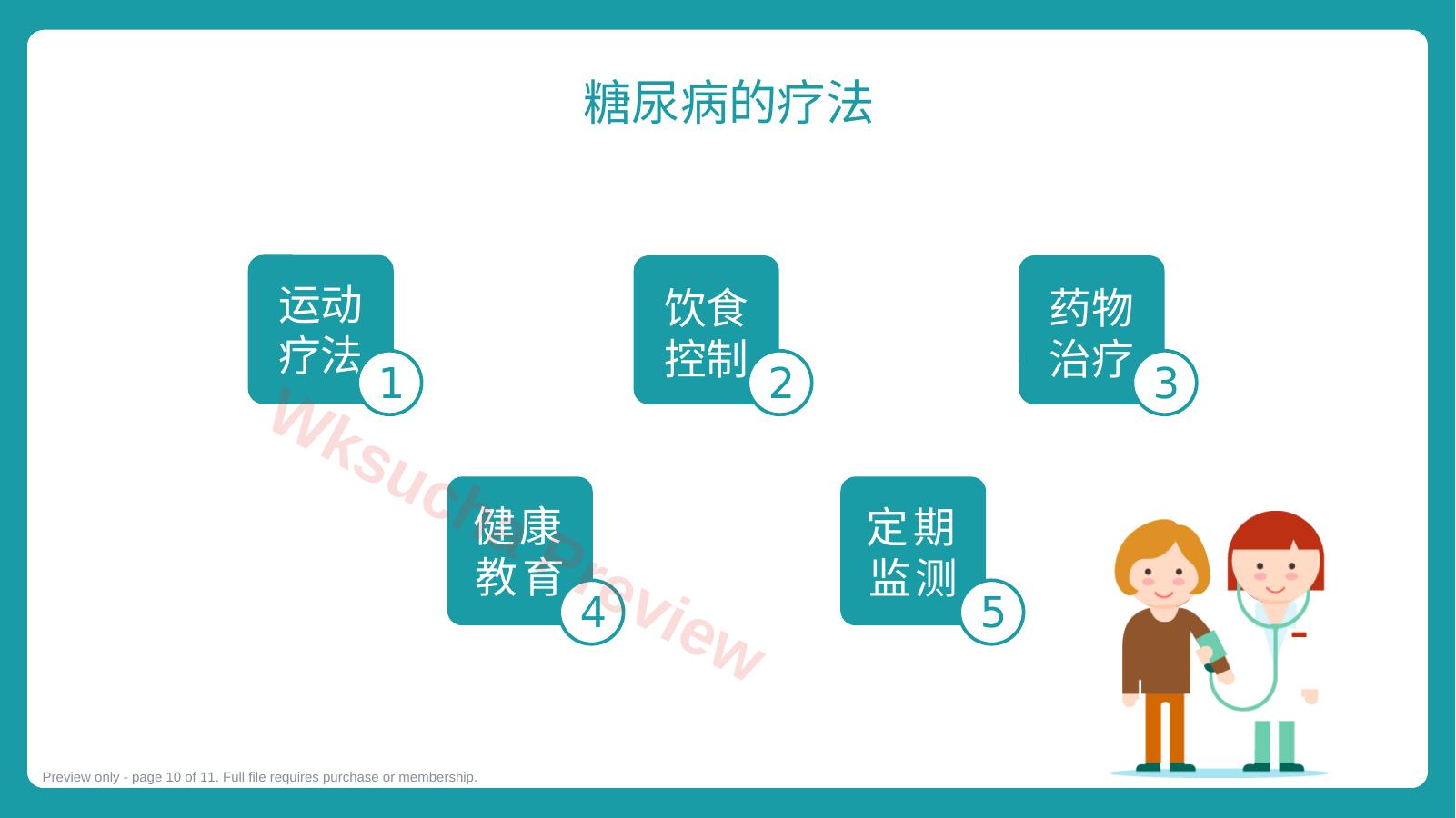 糖尿病的疗法

运动疗法 1

饮食控制 2

药物治疗 3

健康教育 4

定期监测 5

Wksuch Preview

Preview only - page 10 of 11. Full file requires purchase or membership.